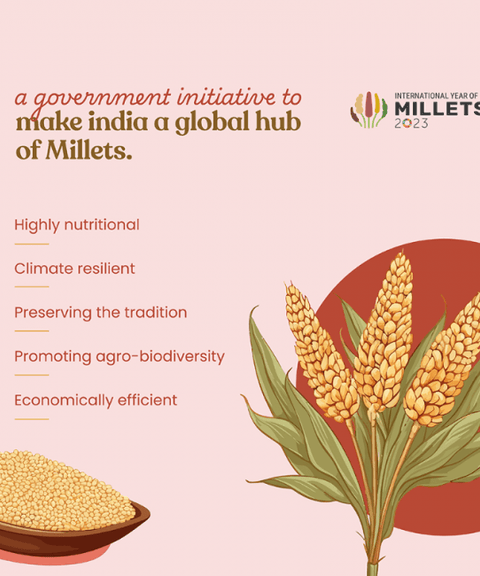 a government initiative to make india a global hub of Millets.

INTERNATIONAL YEAR OF
MILLETS
2023

Highly nutritional

Climate resilient

Preserving the tradition

Promoting agro-biodiversity

Economically efficient